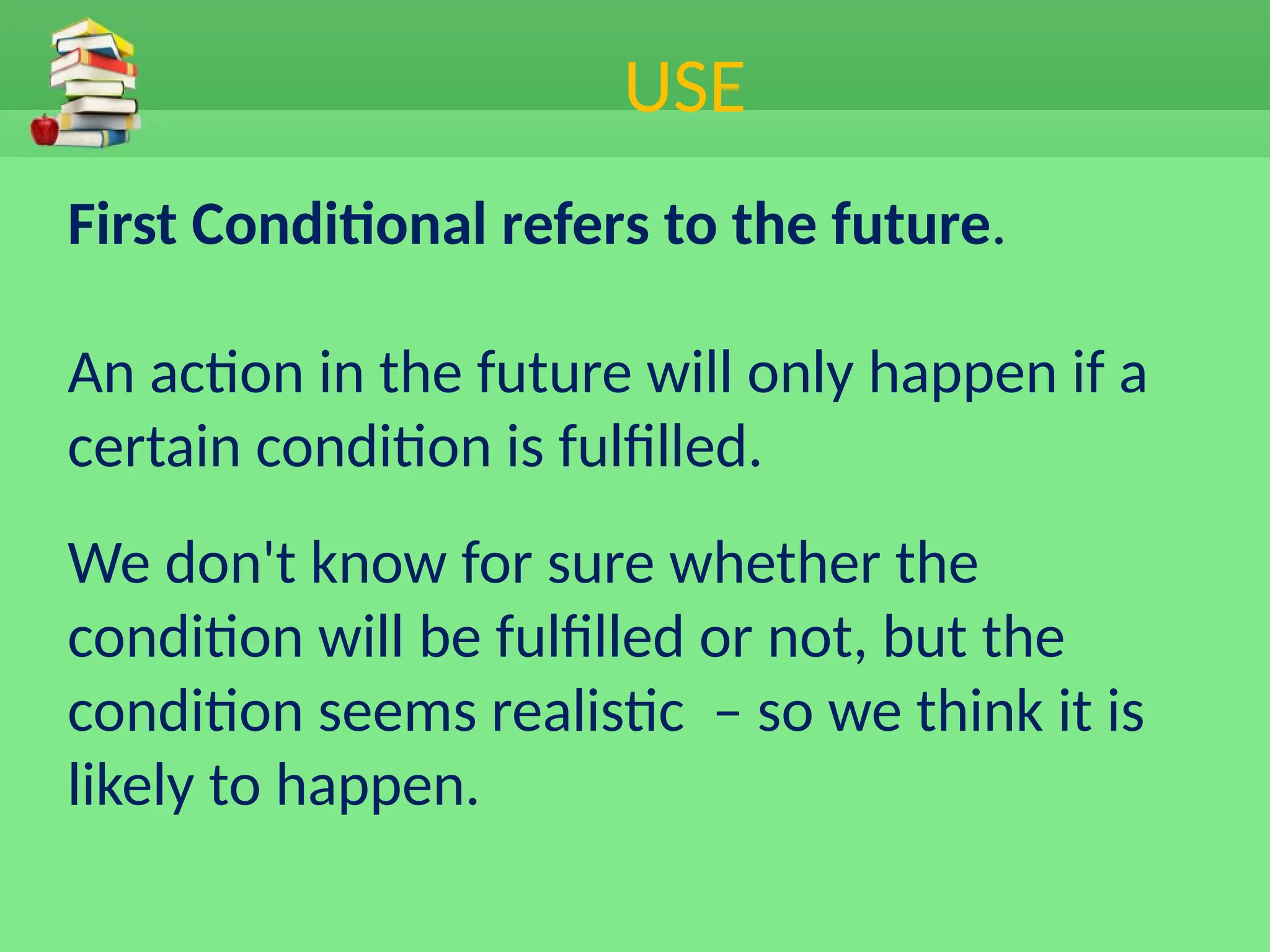 USE

First Conditional refers to the future.

An action in the future will only happen if a certain condition is fulfilled.

We don't know for sure whether the condition will be fulfilled or not, but the condition seems realistic – so we think it is likely to happen.